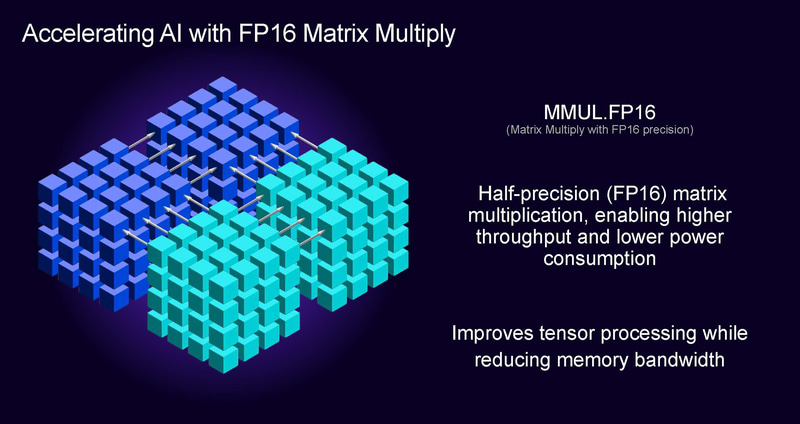 Accelerating AI with FP16 Matrix Multiply

MMUL.FP16
(Matrix Multiply with FP16 precision)

Half-precision (FP16) matrix multiplication, enabling higher throughput and lower power consumption

Improves tensor processing while reducing memory bandwidth